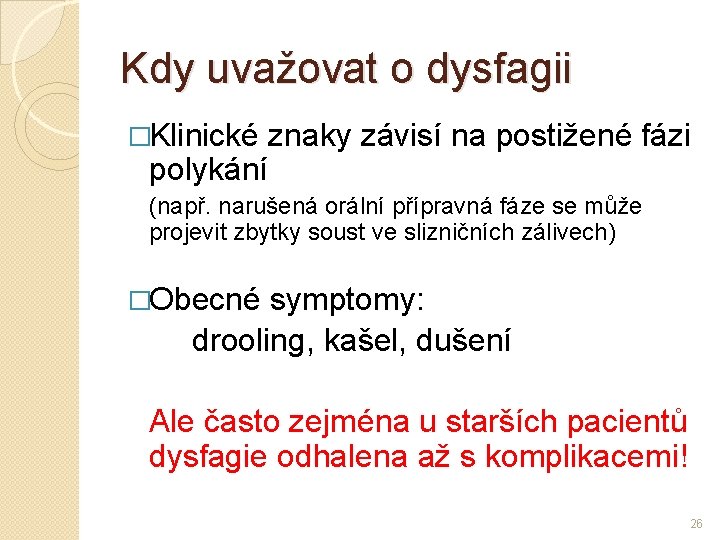 Kdy uvažovat o dysfagii

□Klinické znaky závisí na postižené fázi polykání

(např. narušená orální přípravná fáze se může projevit zbytky soust ve slizničních zálivech)

□Obecné symptomy:

drooling, kašel, dušení

Ale často zejména u starších pacientů dysfagie odhalena až s komplikacemi!

26